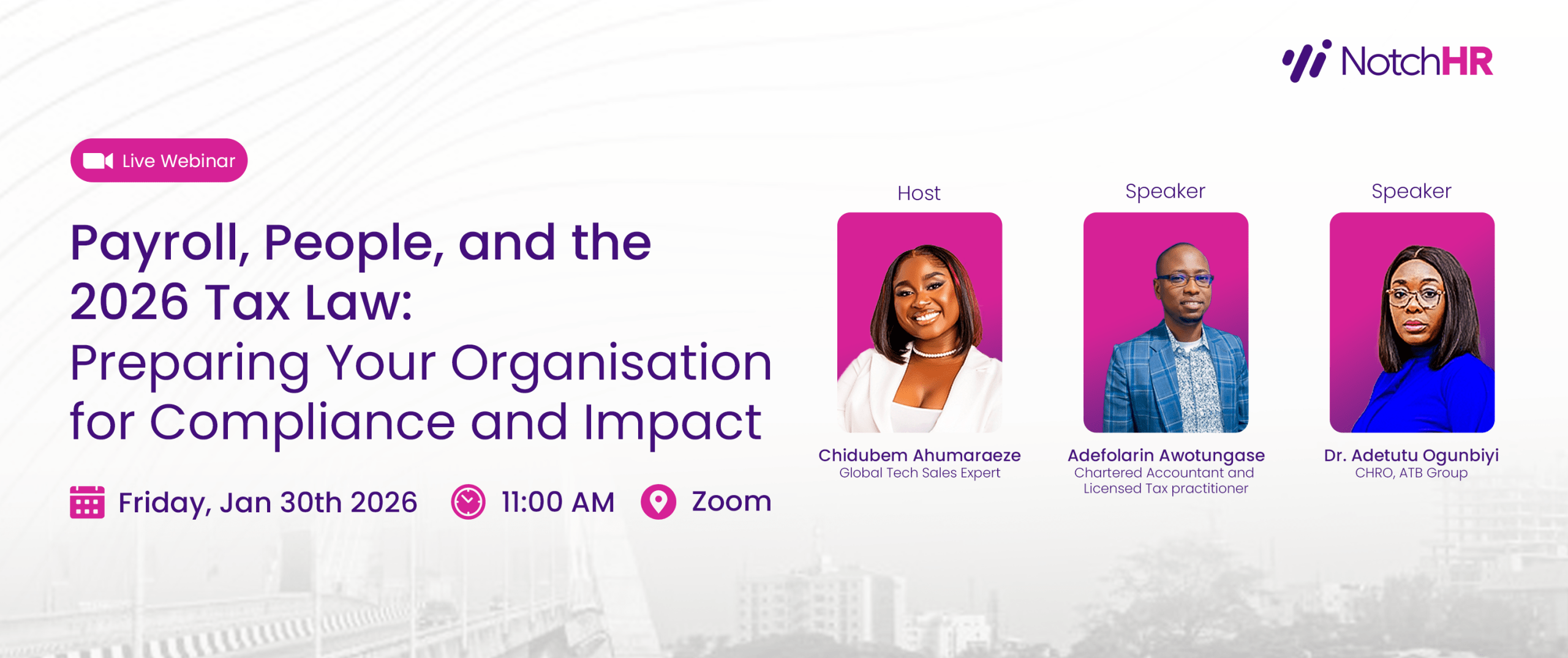 NotchHR

Live Webinar

Payroll, People, and the 2026 Tax Law:
Preparing Your Organisation for Compliance and Impact

Friday, Jan 30th 2026 11:00 AM Zoom

Host

Chidubem Ahumaraeze
Global Tech Sales Expert

Speaker

Adefolarin Awotungase
Chartered Accountant and Licensed Tax practitioner

Speaker

Dr. Adetutu Ogunbiyi
CHRO, ATB Group